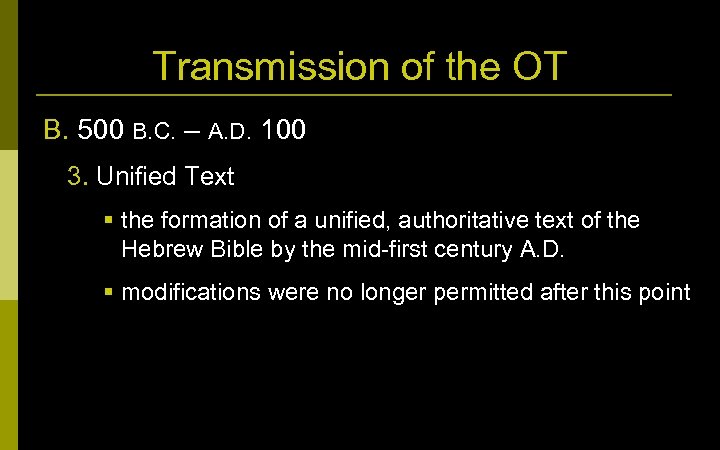 Transmission of the OT

B. 500 B.C. – A.D. 100

3. Unified Text

▪ the formation of a unified, authoritative text of the Hebrew Bible by the mid-first century A.D.

▪ modifications were no longer permitted after this point